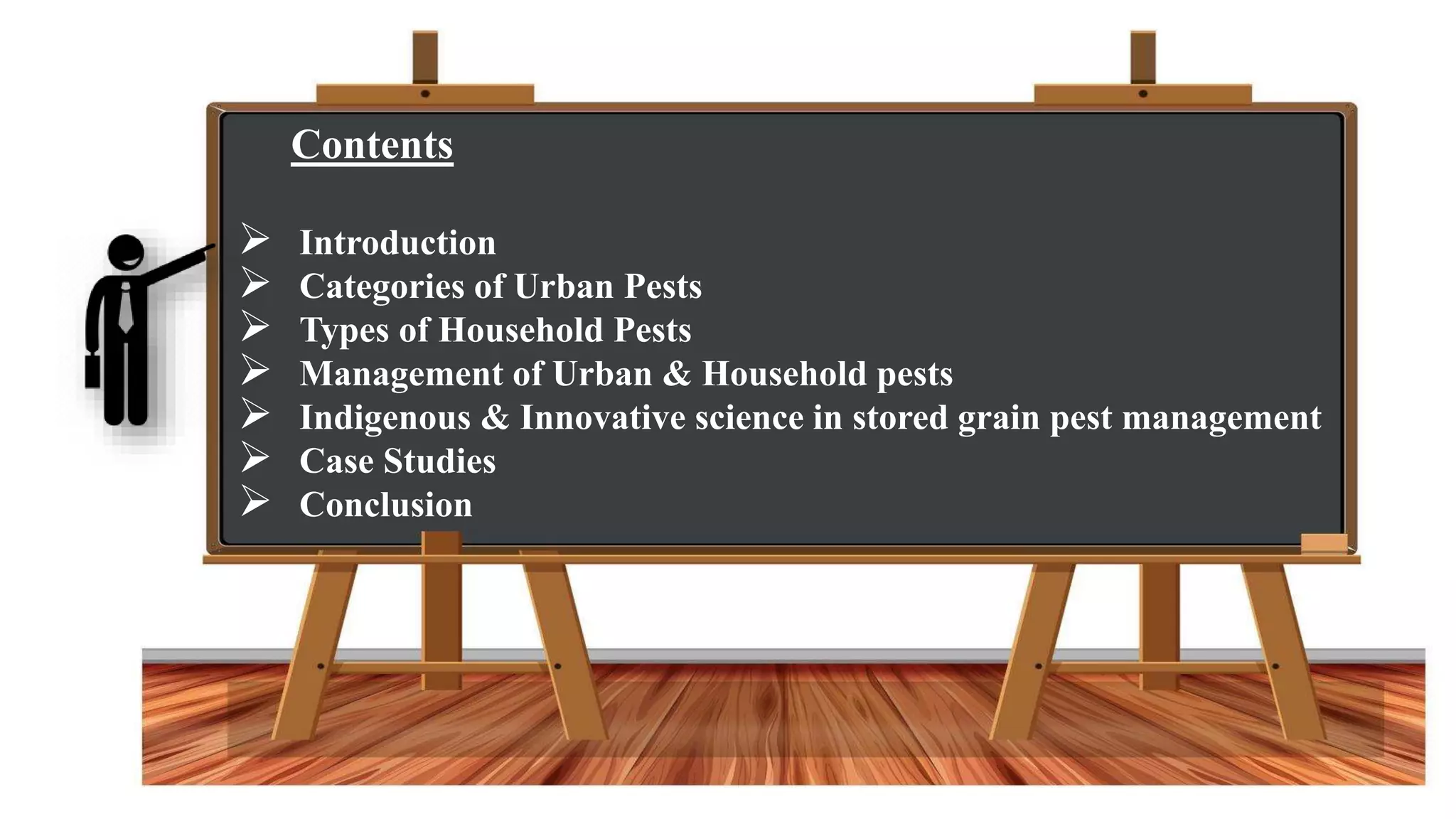 Contents

➢ Introduction
➢ Categories of Urban Pests
➢ Types of Household Pests
➢ Management of Urban & Household pests
➢ Indigenous & Innovative science in stored grain pest management
➢ Case Studies
➢ Conclusion